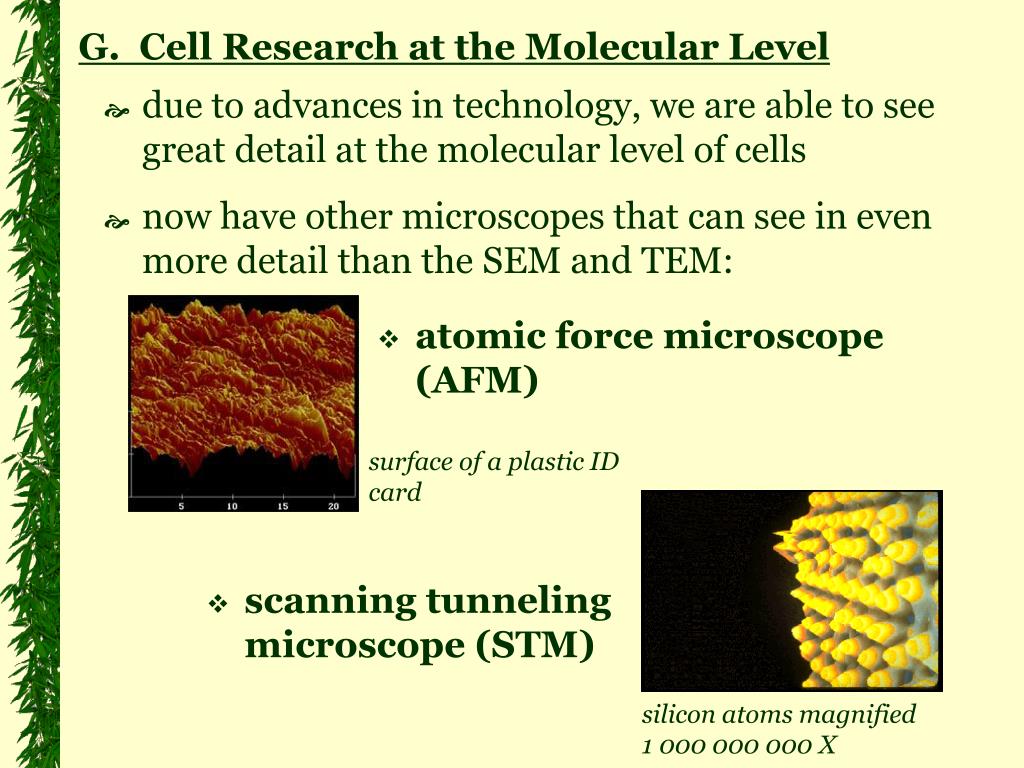 G. Cell Research at the Molecular Level

due to advances in technology, we are able to see great detail at the molecular level of cells

now have other microscopes that can see in even more detail than the SEM and TEM:

5 10 15 20

atomic force microscope (AFM)

surface of a plastic ID card

scanning tunneling microscope (STM)

silicon atoms magnified 1 000 000 000 X